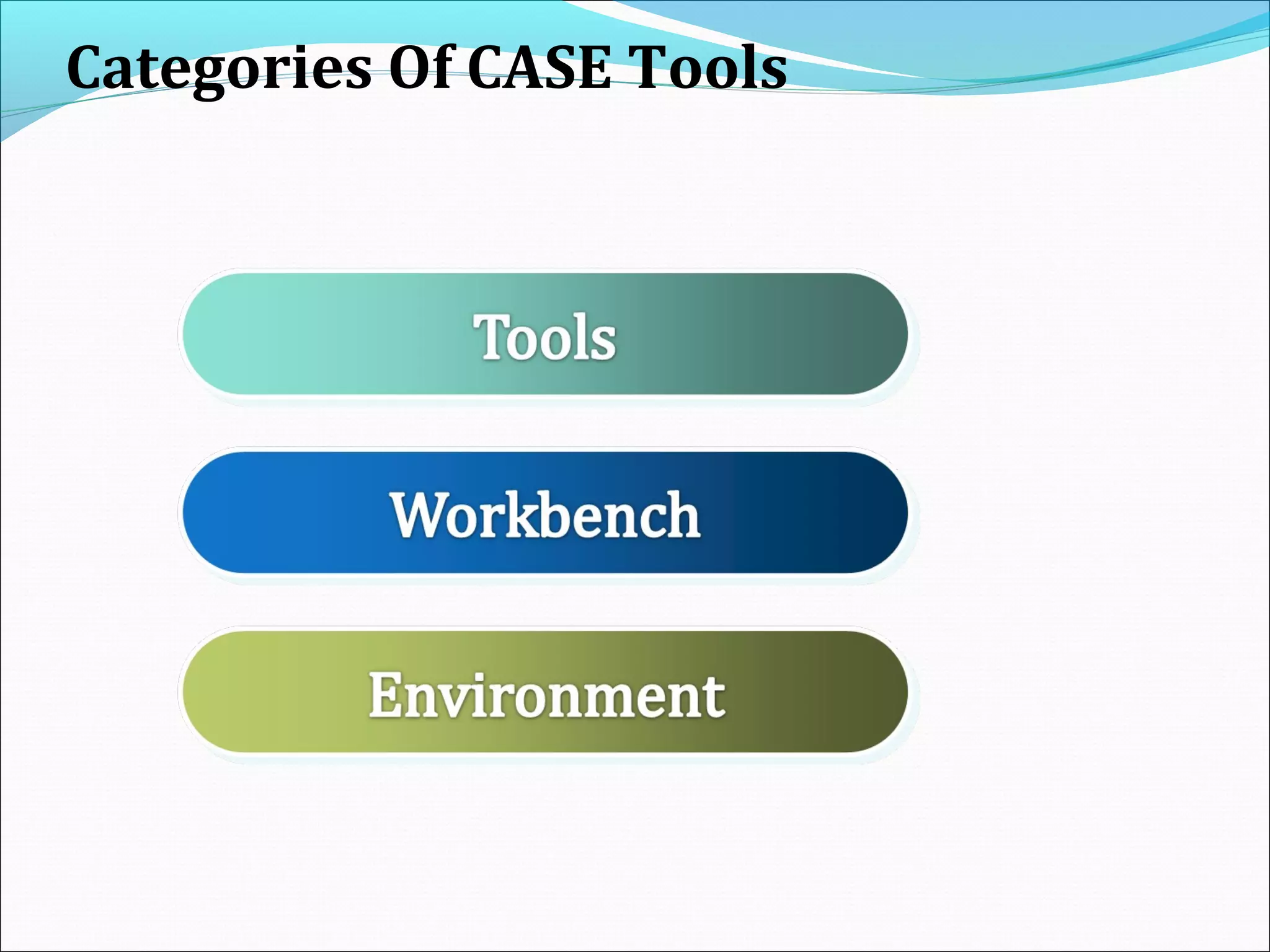 Categories Of CASE Tools

Tools

Workbench

Environment